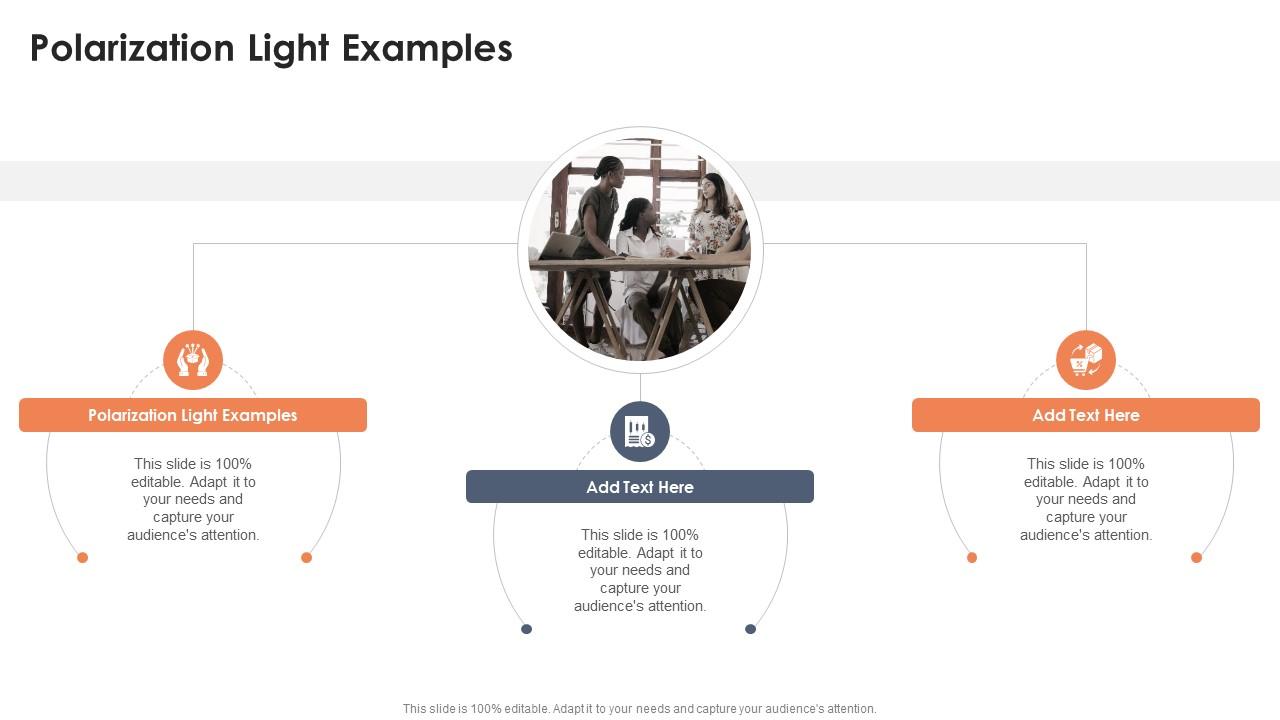 Polarization Light Examples

Polarization Light Examples

This slide is 100% editable. Adapt it to your needs and capture your audience's attention.

Add Text Here

This slide is 100% editable. Adapt it to your needs and capture your audience's attention.

Add Text Here

This slide is 100% editable. Adapt it to your needs and capture your audience's attention.

This slide is 100% editable. Adapt it to your needs and capture your audience's attention.